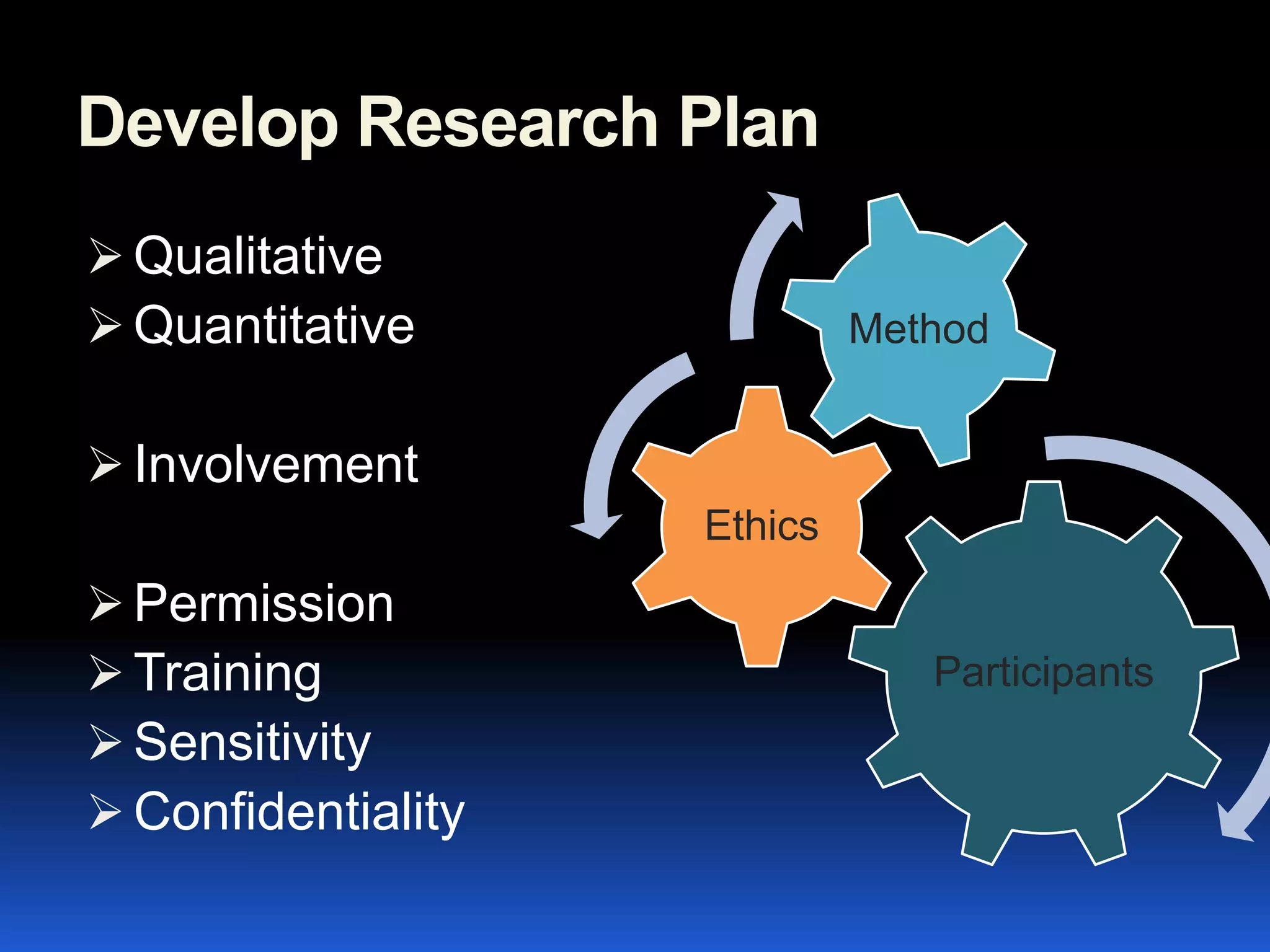 Develop Research Plan

➢ Qualitative
➢ Quantitative

➢ Involvement

➢ Permission
➢ Training
➢ Sensitivity
➢ Confidentiality

Method

Ethics

Participants